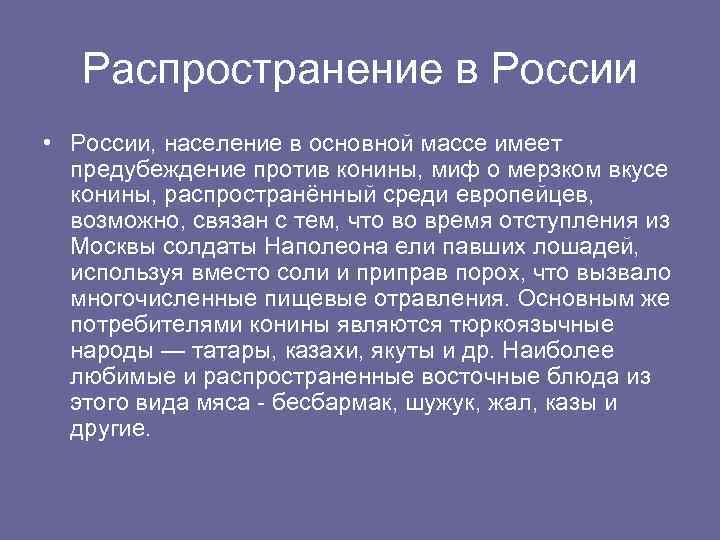 Распространение в России

• России, население в основной массе имеет предубеждение против конины, миф о мерзком вкусе конины, распространённый среди европейцев, возможно, связан с тем, что во время отступления из Москвы солдаты Наполеона ели павших лошадей, используя вместо соли и приправ порох, что вызвало многочисленные пищевые отравления. Основным же потребителями конины являются тюркоязычные народы — татары, казахи, якуты и др. Наиболее любимые и распространенные восточные блюда из этого вида мяса - бесбармак, шужук, жал, казы и другие.